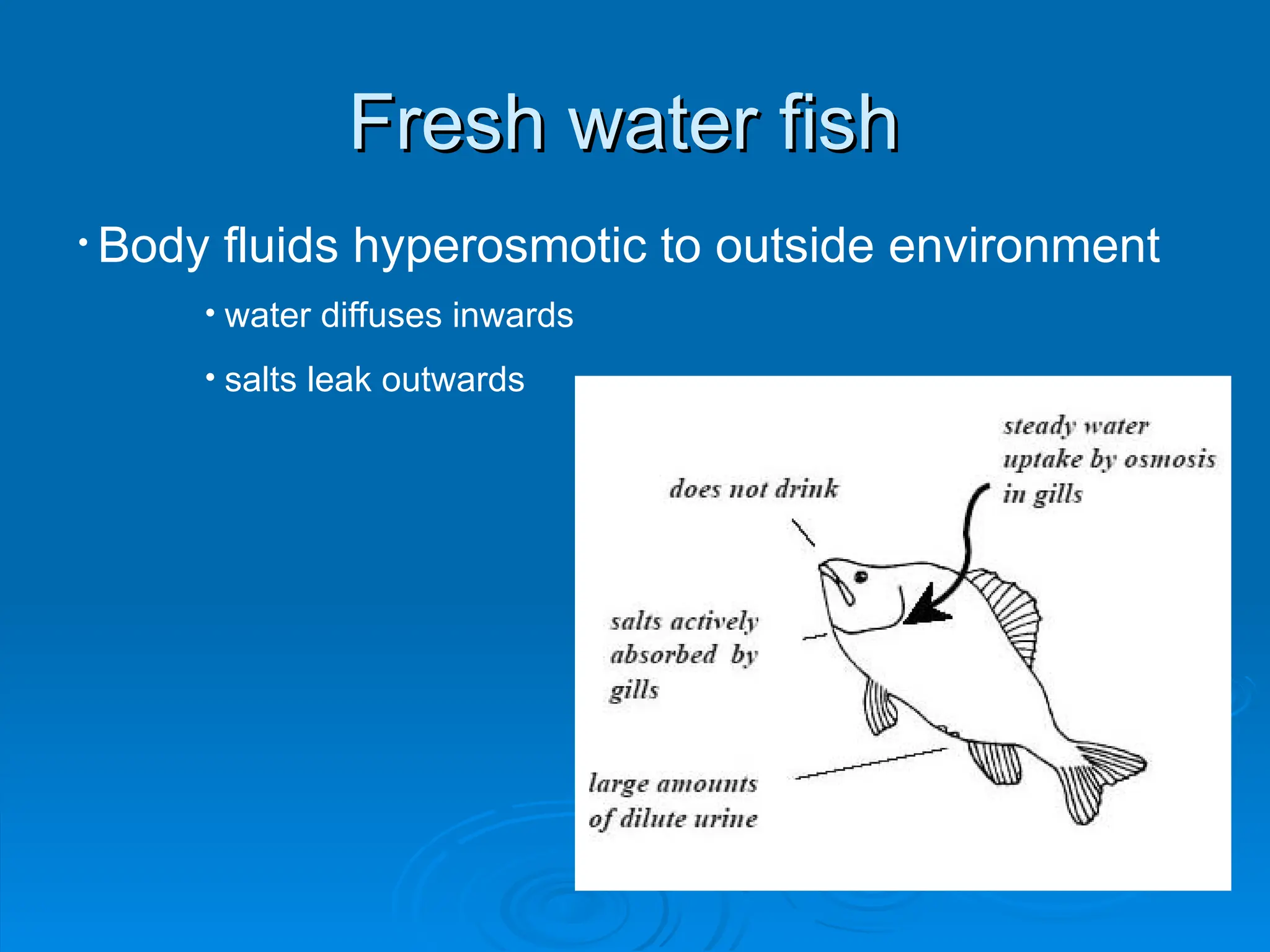 Fresh water fish

• Body fluids hyperosmotic to outside environment

• water diffuses inwards

• salts leak outwards

steady water uptake by osmosis in gills

does not drink

salts actively absorbed by gills

large amounts of dilute urine